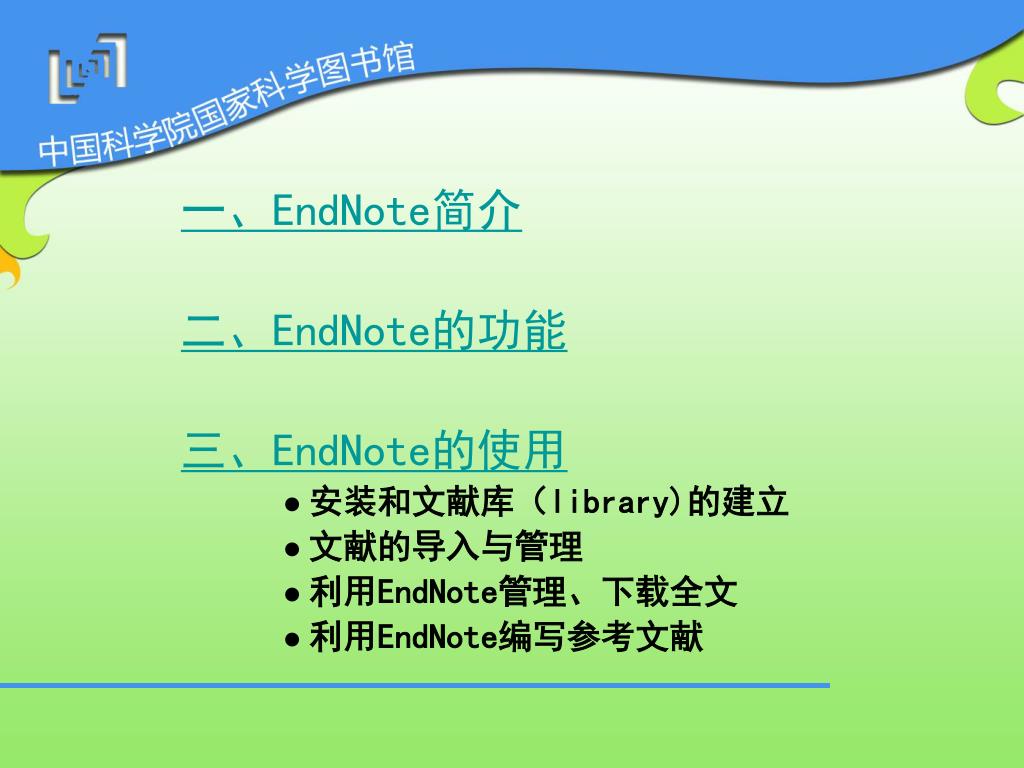 中国科学院国家科学图书馆

一、EndNote简介

二、EndNote的功能

三、EndNote的使用

● 安装和文献库（library)的建立
● 文献的导入与管理
● 利用EndNote管理、下载全文
● 利用EndNote编写参考文献